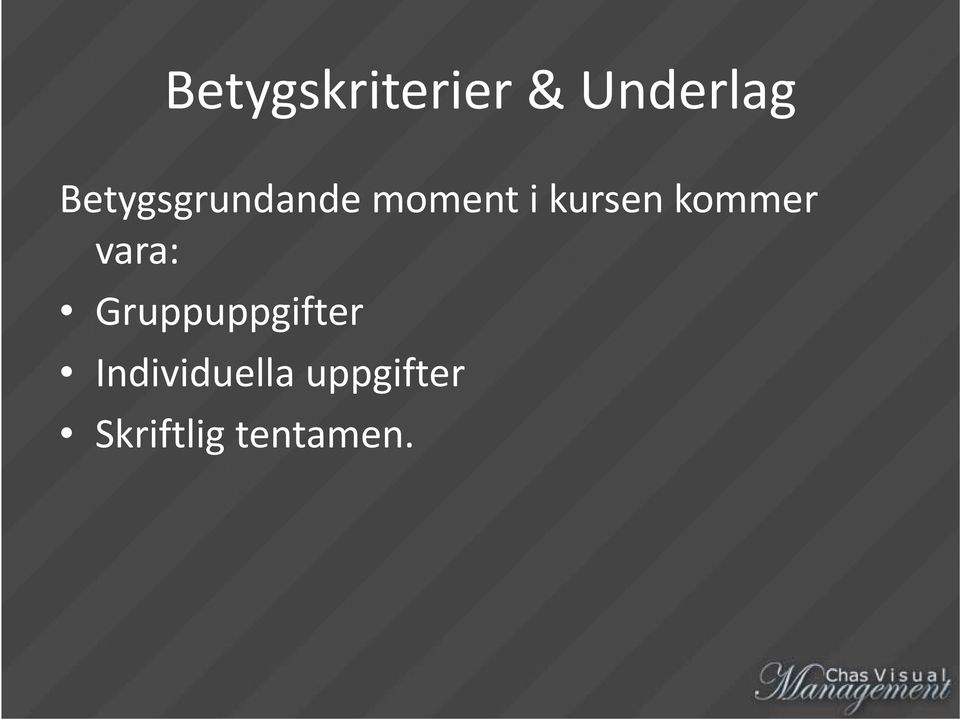 Betygskriterier & Underlag

Betygsgrundande moment i kursen kommer vara:

• Gruppuppgifter
• Individuella uppgifter
• Skriftlig tentamen.

Chas Visual Management